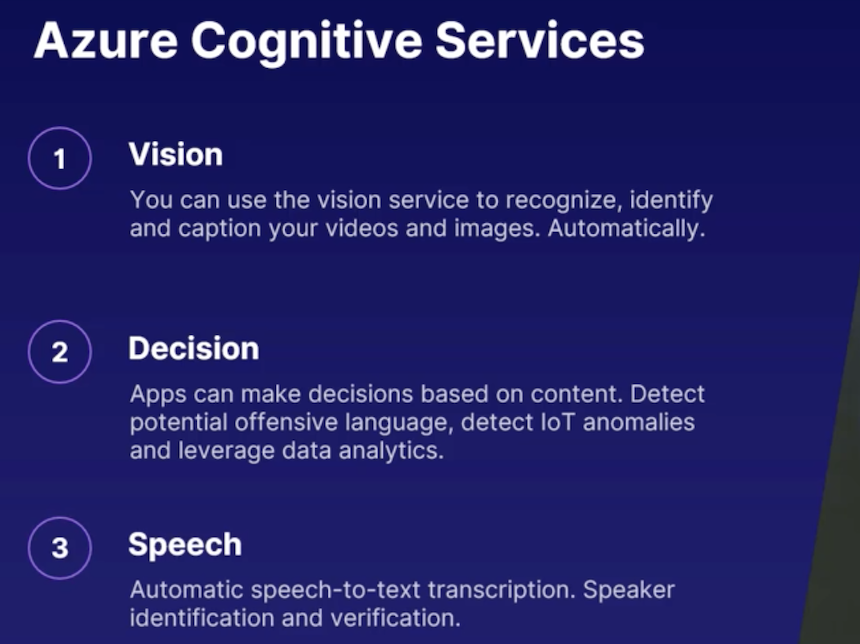 Azure Cognitive Services

1

Vision

You can use the vision service to recognize, identify and caption your videos and images. Automatically.

2

Decision

Apps can make decisions based on content. Detect potential offensive language, detect IoT anomalies and leverage data analytics.

3

Speech

Automatic speech-to-text transcription. Speaker identification and verification.